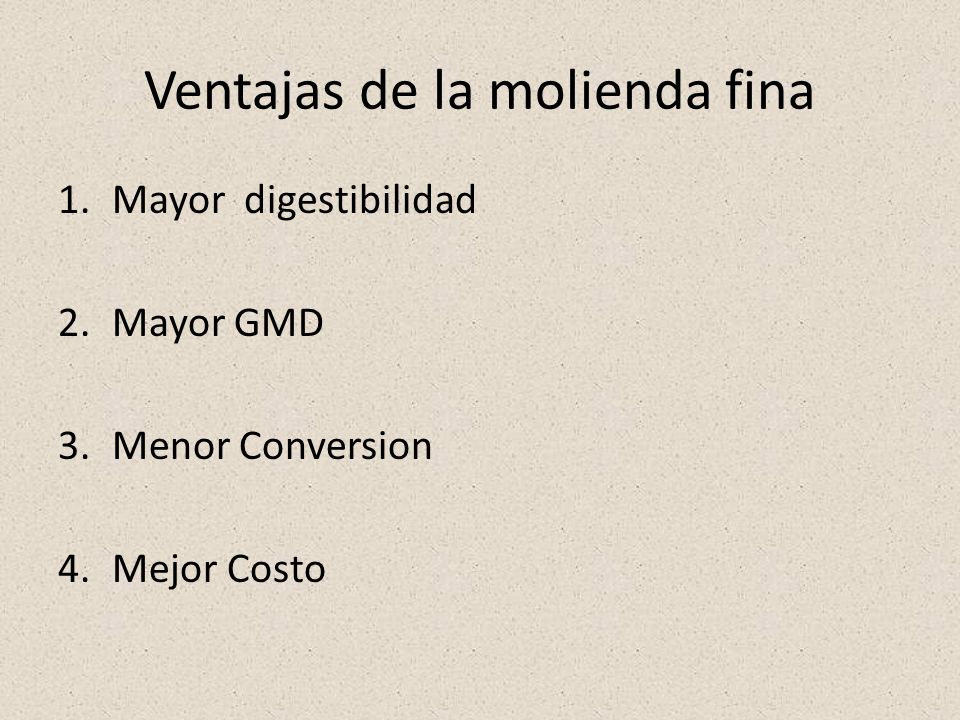 Ventajas de la molienda fina

1. Mayor digestibilidad

2. Mayor GMD

3. Menor Conversion

4. Mejor Costo